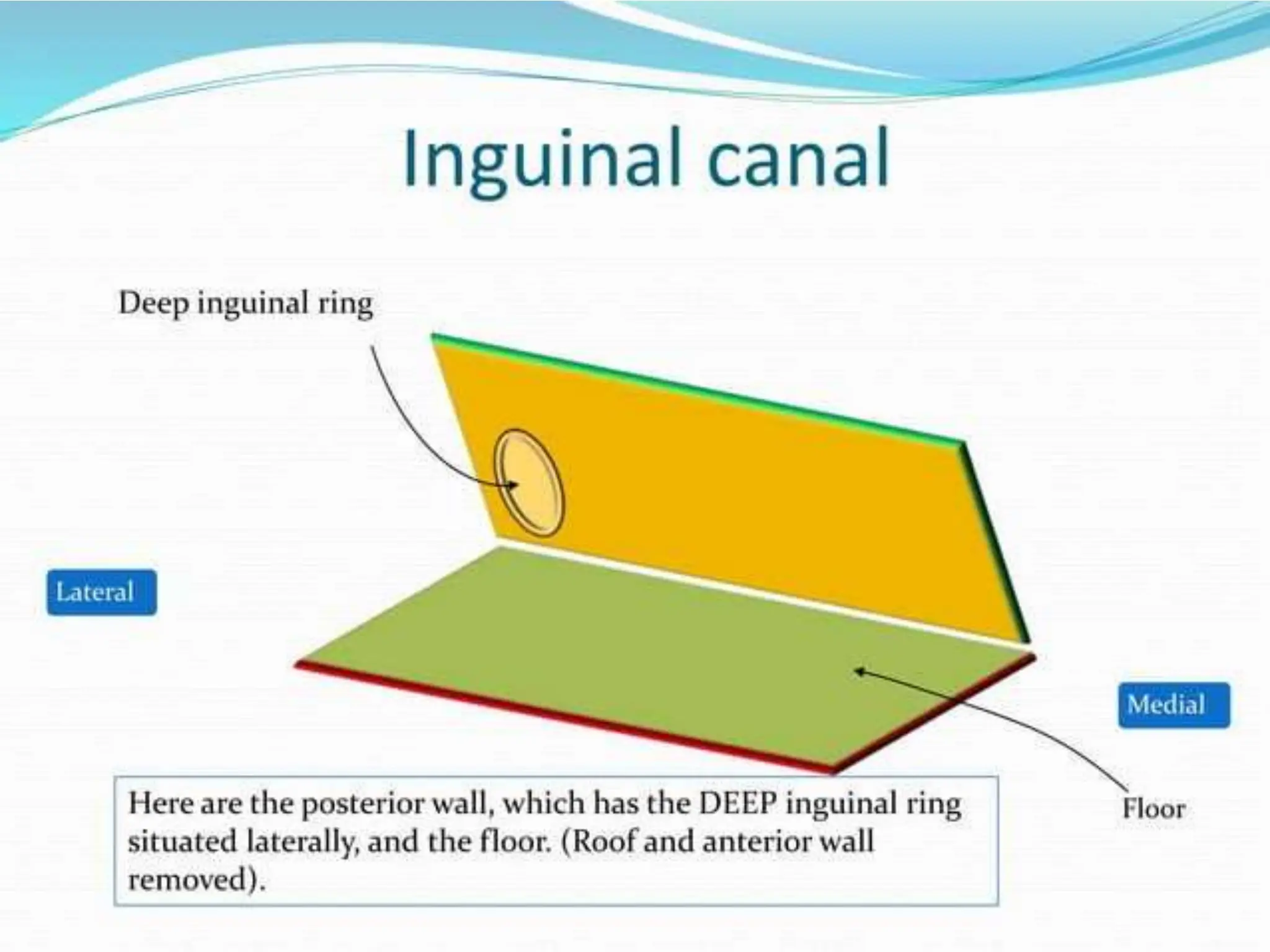 Inguinal canal

Deep inguinal ring

Lateral

Medial

Floor

Here are the posterior wall, which has the DEEP inguinal ring situated laterally, and the floor. (Roof and anterior wall removed).